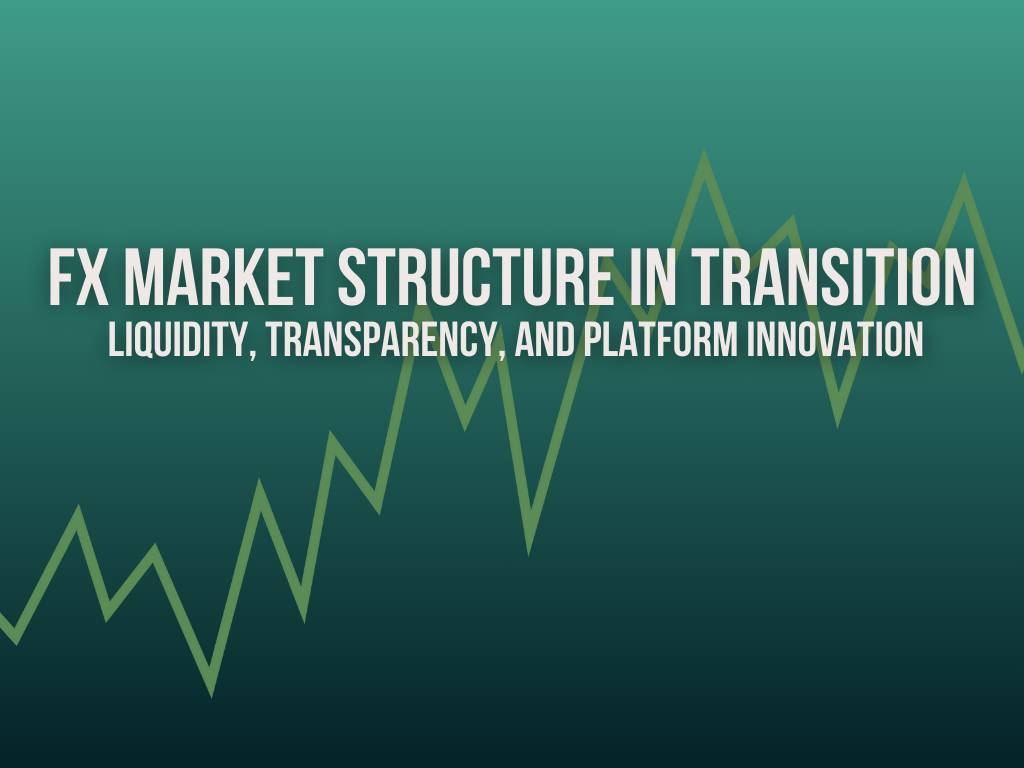 FX MARKET STRUCTURE IN TRANSITION
LIQUIDITY, TRANSPARENCY, AND PLATFORM INNOVATION